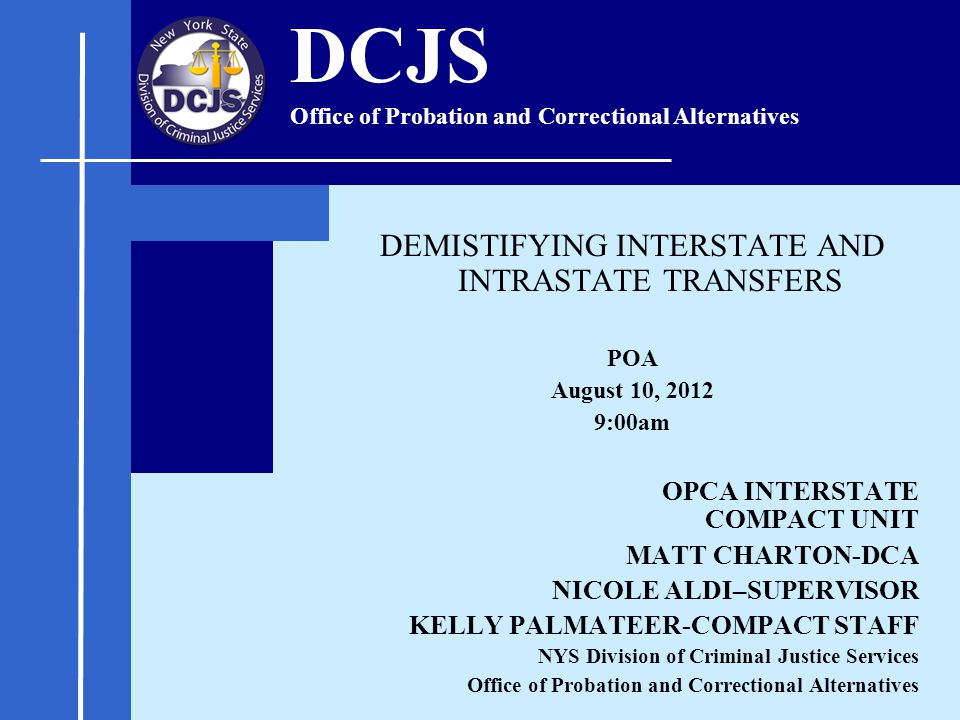 New York State
DCJS
Division of Criminal Justice Services

DCJS
Office of Probation and Correctional Alternatives

DEMISTIFYING INTERSTATE AND INTRASTATE TRANSFERS

POA
August 10, 2012
9:00am

OPCA INTERSTATE COMPACT UNIT
MATT CHARTON-DCA
NICOLE ALDI–SUPERVISOR
KELLY PALMATEER-COMPACT STAFF
NYS Division of Criminal Justice Services
Office of Probation and Correctional Alternatives